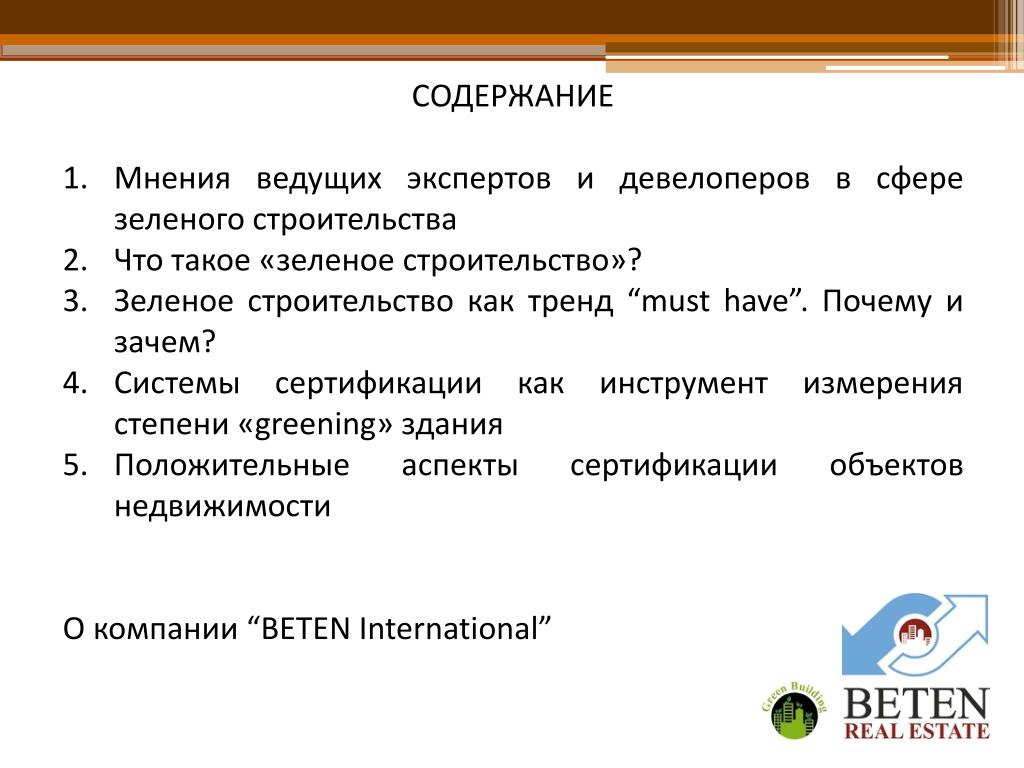 СОДЕРЖАНИЕ

1. Мнения ведущих экспертов и девелоперов в сфере зеленого строительства
2. Что такое «зеленое строительство»?
3. Зеленое строительство как тренд “must have”. Почему и зачем?
4. Системы сертификации как инструмент измерения степени «greening» здания
5. Положительные аспекты сертификации объектов недвижимости

О компании “BETEN International”

Green Building

BETEN
REAL ESTATE